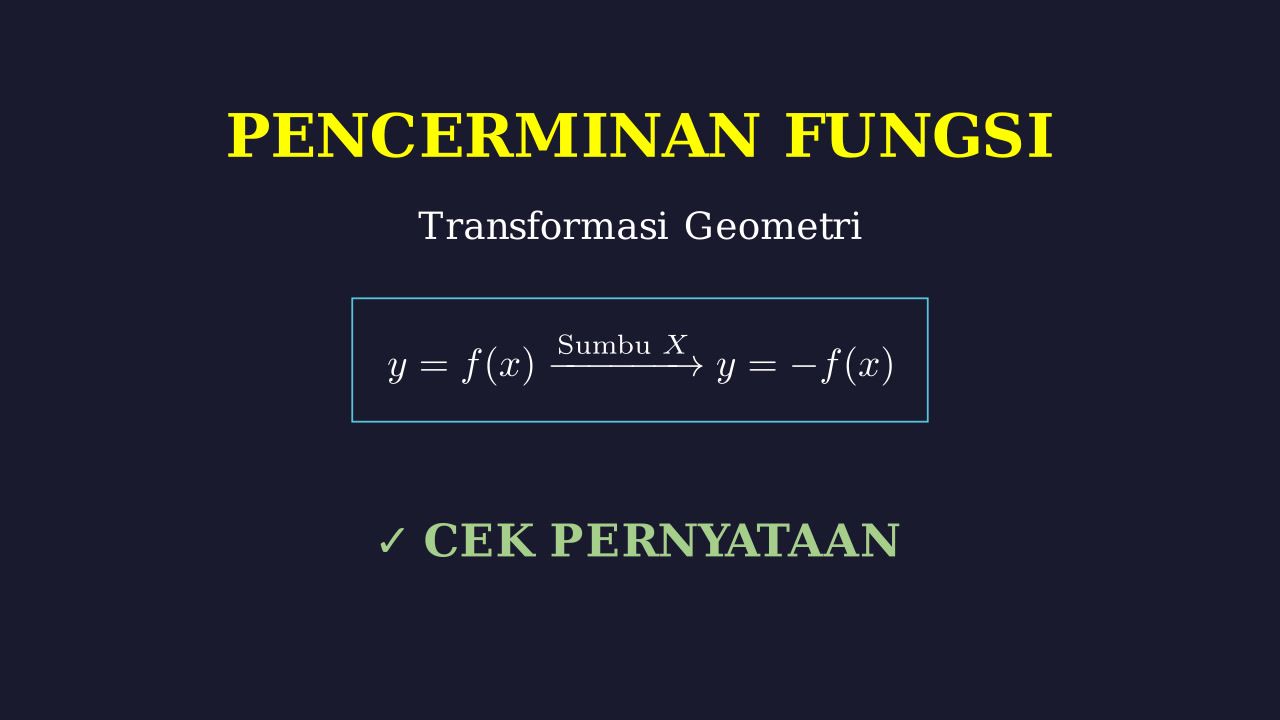 PENCERMINAN FUNGSI

Transformasi Geometri

$y = f(x) \xrightarrow{\text{Sumbu } X} y = -f(x)$

✓ CEK PERNYATAAN